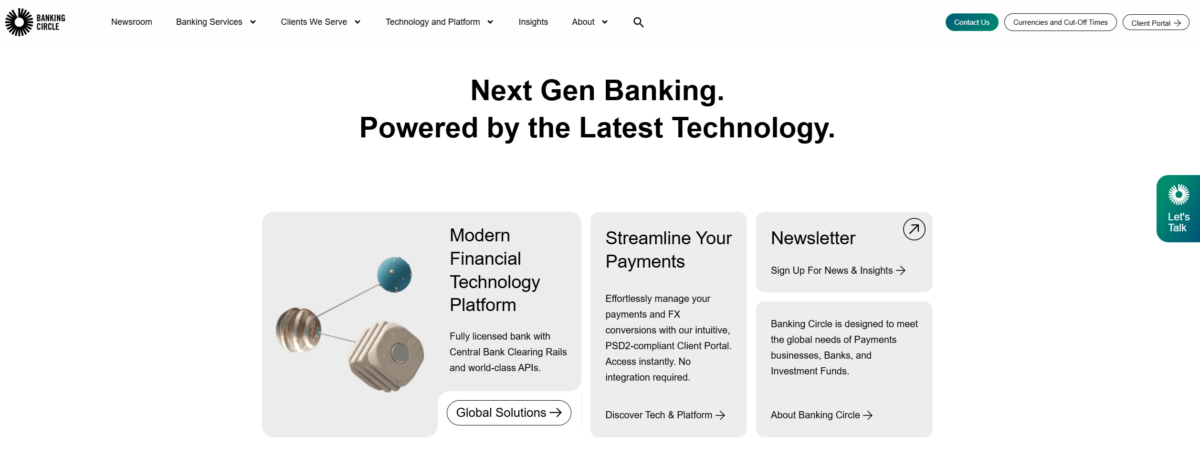 BANKING CIRCLE

Newsroom Banking Services Clients We Serve Technology and Platform Insights About

Contact Us Currencies and Cut-Off Times Client Portal →

Next Gen Banking.
Powered by the Latest Technology.

Let's Talk

Modern Financial Technology Platform

Fully licensed bank with Central Bank Clearing Rails and world-class APIs.

Global Solutions →

Streamline Your Payments

Effortlessly manage your payments and FX conversions with our intuitive, PSD2-compliant Client Portal. Access instantly. No integration required.

Discover Tech & Platform →

Newsletter

Sign Up For News & Insights →

Banking Circle is designed to meet the global needs of Payments businesses, Banks, and Investment Funds.

About Banking Circle →